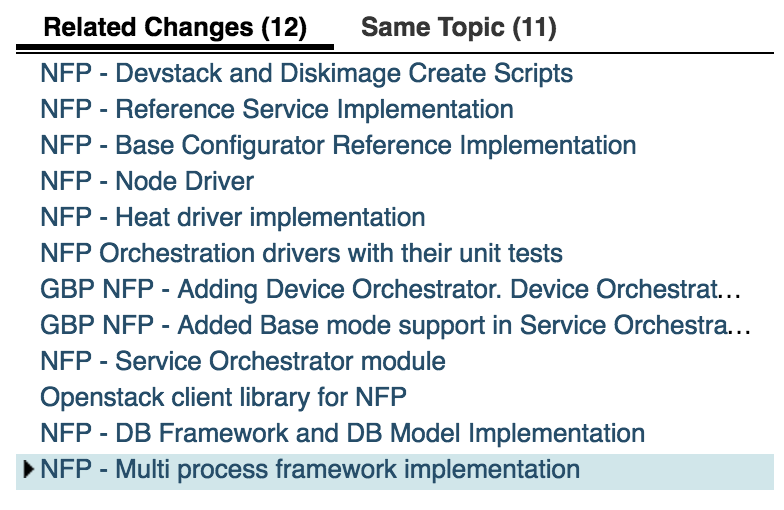 Related Changes (12)   Same Topic (11)

NFP - Devstack and Diskimage Create Scripts
NFP - Reference Service Implementation
NFP - Base Configurator Reference Implementation
NFP - Node Driver
NFP - Heat driver implementation
NFP Orchestration drivers with their unit tests
GBP NFP - Adding Device Orchestrator. Device Orchestrat…
GBP NFP - Added Base mode support in Service Orchestra…
NFP - Service Orchestrator module
Openstack client library for NFP
NFP - DB Framework and DB Model Implementation
NFP - Multi process framework implementation